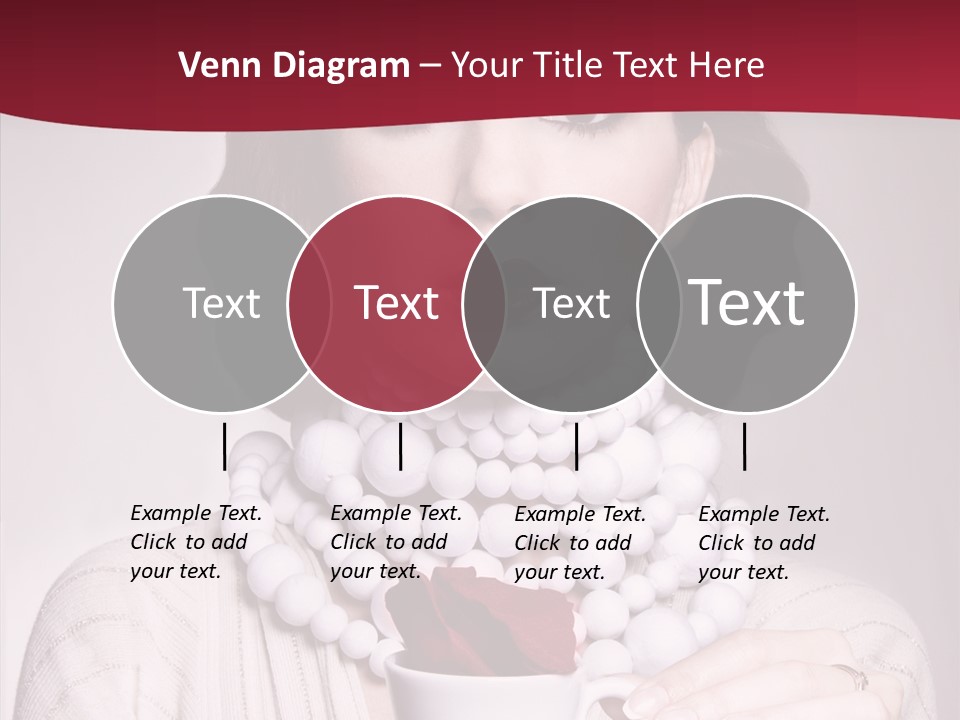 Venn Diagram – Your Title Text Here

Text

Text

Text

Text

Example Text. Click to add your text.

Example Text. Click to add your text.

Example Text. Click to add your text.

Example Text. Click to add your text.